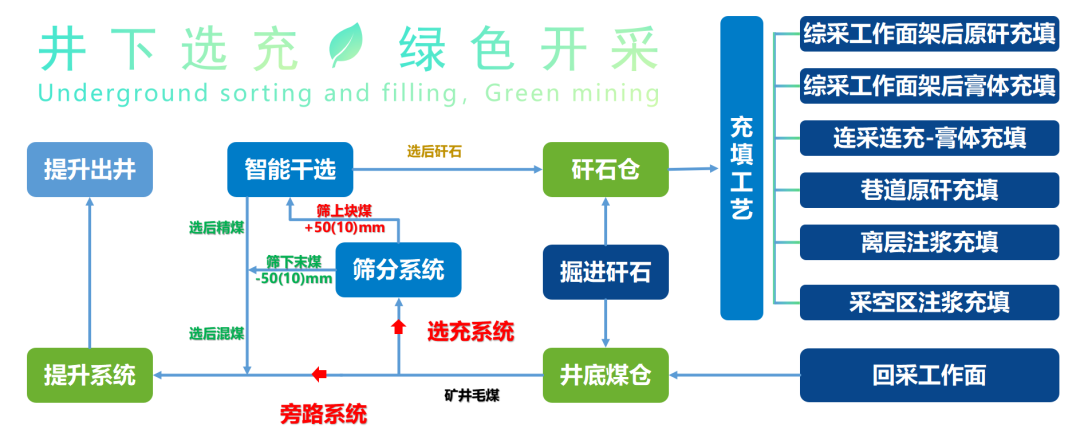 井下选充 绿色开采
Underground sorting and filling, Green mining

提升出井

智能干选

选后矸石

矸石仓

充填工艺

综采工作面架后原矸充填
综采工作面架后膏体充填
连采连充-膏体充填
巷道原矸充填
离层注浆充填
采空区注浆充填

选后精煤

筛上块煤
+50(10)mm

筛下末煤
-50(10)mm

筛分系统

掘进矸石

选后混煤

选充系统

提升系统

旁路系统

矿井毛煤

井底煤仓

回采工作面